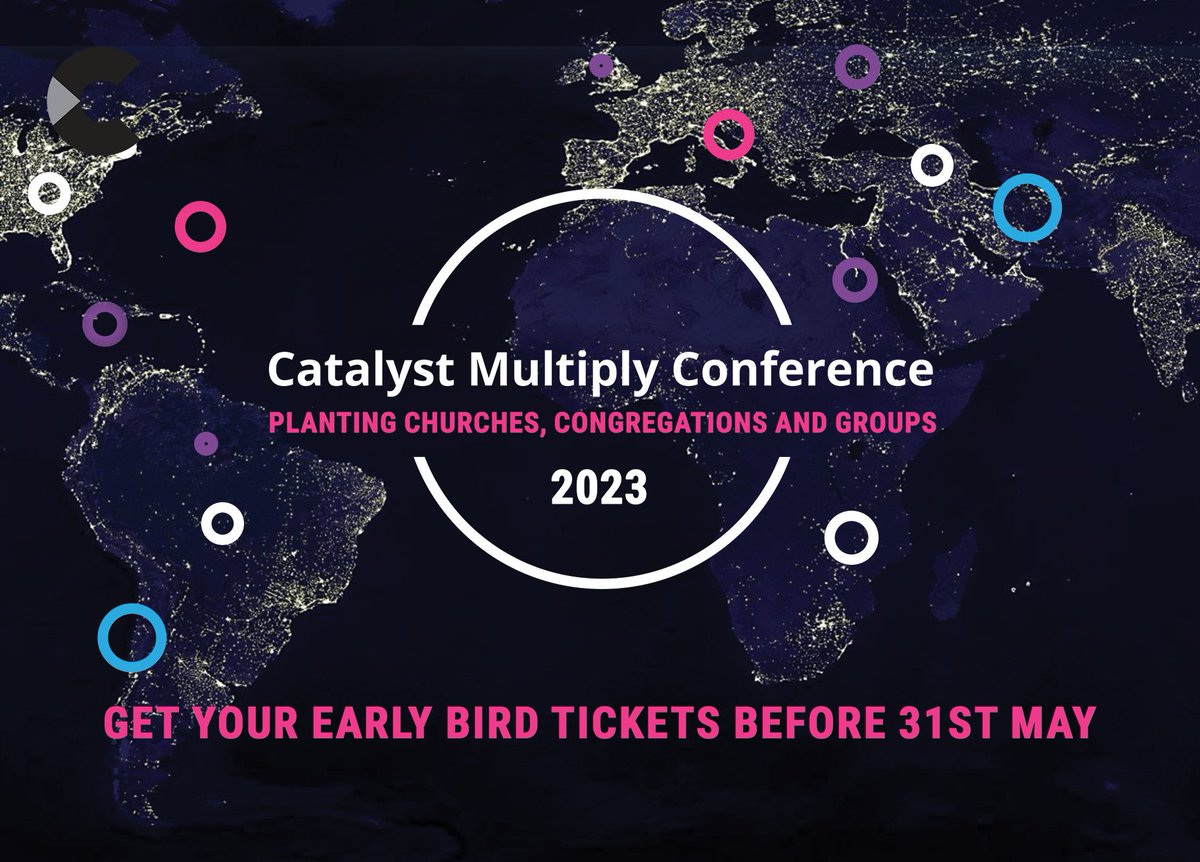 Catalyst Multiply Conference
PLANTING CHURCHES, CONGREGATIONS AND GROUPS
2023

GET YOUR EARLY BIRD TICKETS BEFORE 31ST MAY